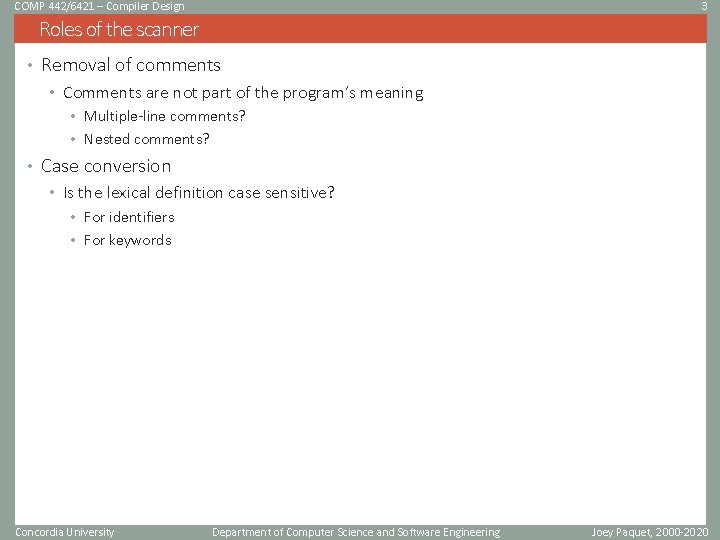 COMP 442/6421 – Compiler Design 3

Roles of the scanner

• Removal of comments
  • Comments are not part of the program's meaning
    • Multiple-line comments?
    • Nested comments?
• Case conversion
  • Is the lexical definition case sensitive?
    • For identifiers
    • For keywords

Concordia University Department of Computer Science and Software Engineering Joey Paquet, 2000-2020